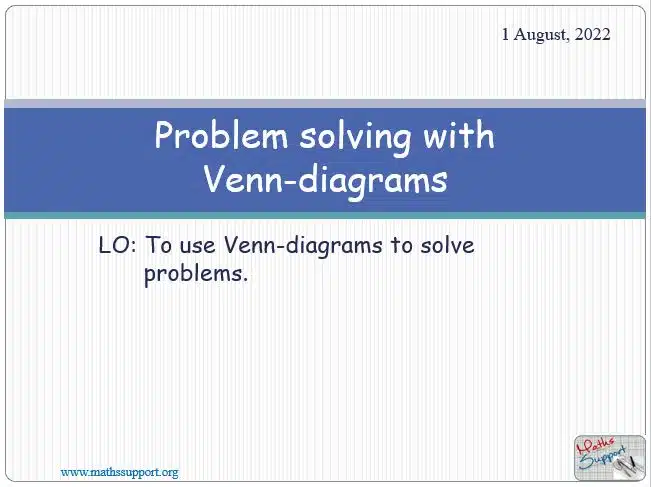 1 August, 2022

Problem solving with Venn-diagrams

LO: To use Venn-diagrams to solve problems.

www.mathssupport.org

Maths Support